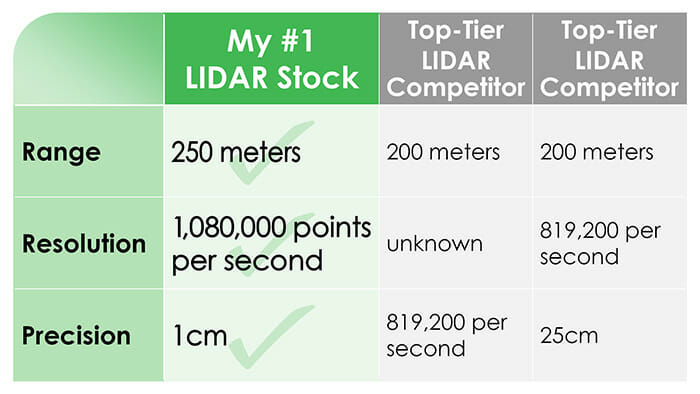 |  | My #1 LIDAR Stock | Top-Tier LIDAR Competitor | Top-Tier LIDAR Competitor |
|---|---|---|---|
| Range | 250 meters | 200 meters | 200 meters |
| Resolution | 1,080,000 points per second | unknown | 819,200 per second |
| Precision | 1cm | 819,200 per second | 25cm |